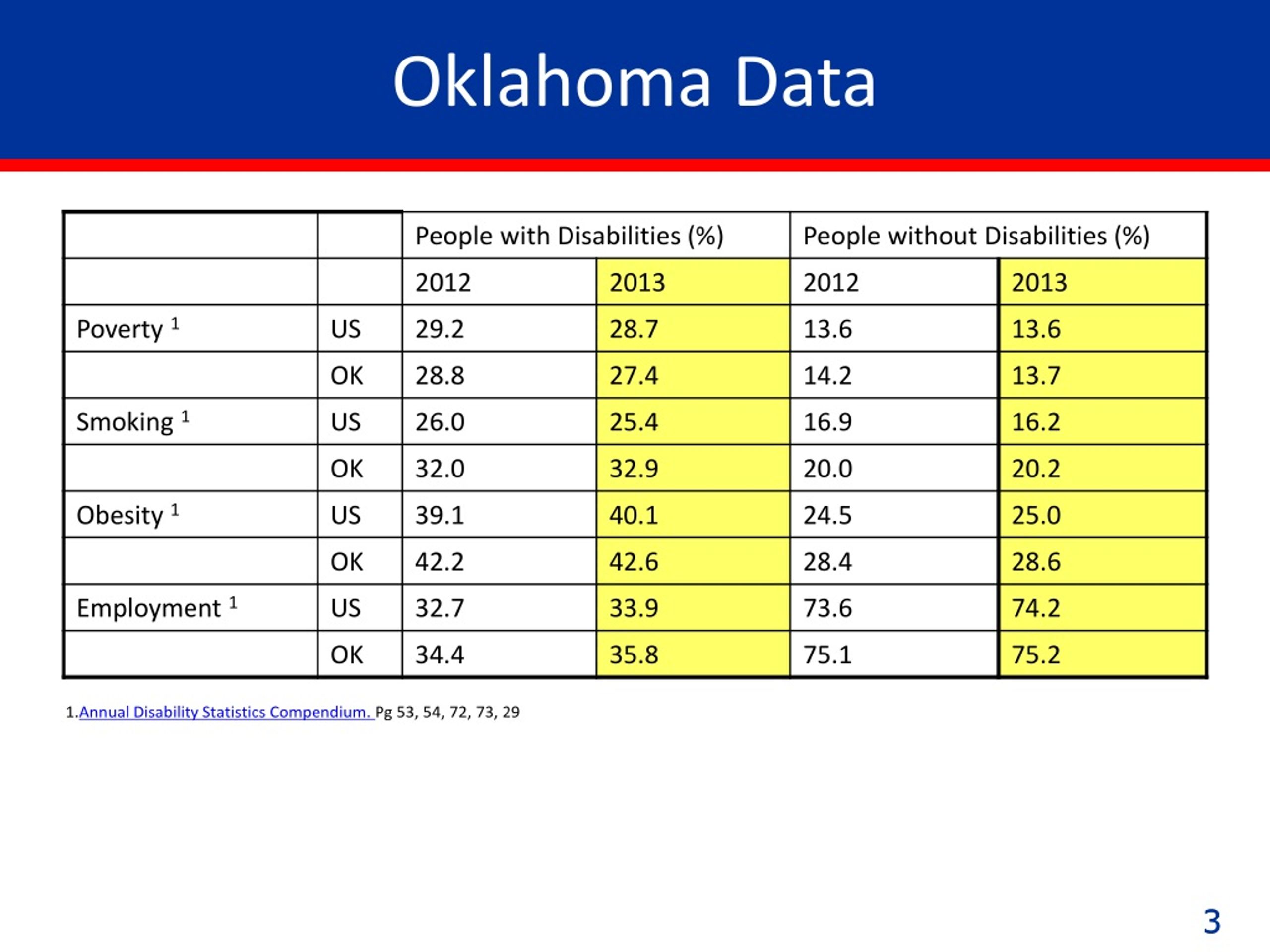 Oklahoma Data

| | | People with Disabilities (%) | | People without Disabilities (%) | |
|---|---|---|---|---|---|
| | | 2012 | 2013 | 2012 | 2013 |
| Poverty $^1$ | US | 29.2 | 28.7 | 13.6 | 13.6 |
| | OK | 28.8 | 27.4 | 14.2 | 13.7 |
| Smoking $^1$ | US | 26.0 | 25.4 | 16.9 | 16.2 |
| | OK | 32.0 | 32.9 | 20.0 | 20.2 |
| Obesity $^1$ | US | 39.1 | 40.1 | 24.5 | 25.0 |
| | OK | 42.2 | 42.6 | 28.4 | 28.6 |
| Employment $^1$ | US | 32.7 | 33.9 | 73.6 | 74.2 |
| | OK | 34.4 | 35.8 | 75.1 | 75.2 |

1.Annual Disability Statistics Compendium. Pg 53, 54, 72, 73, 29

3